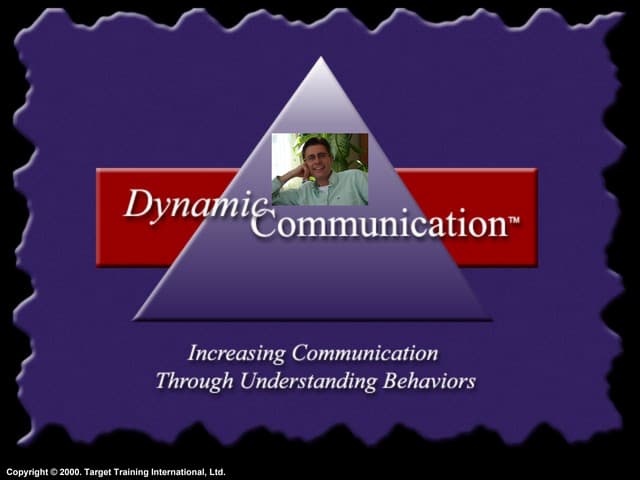 Dynamic Communication™

Increasing Communication
Through Understanding Behaviors

Copyright © 2000. Target Training International, Ltd.